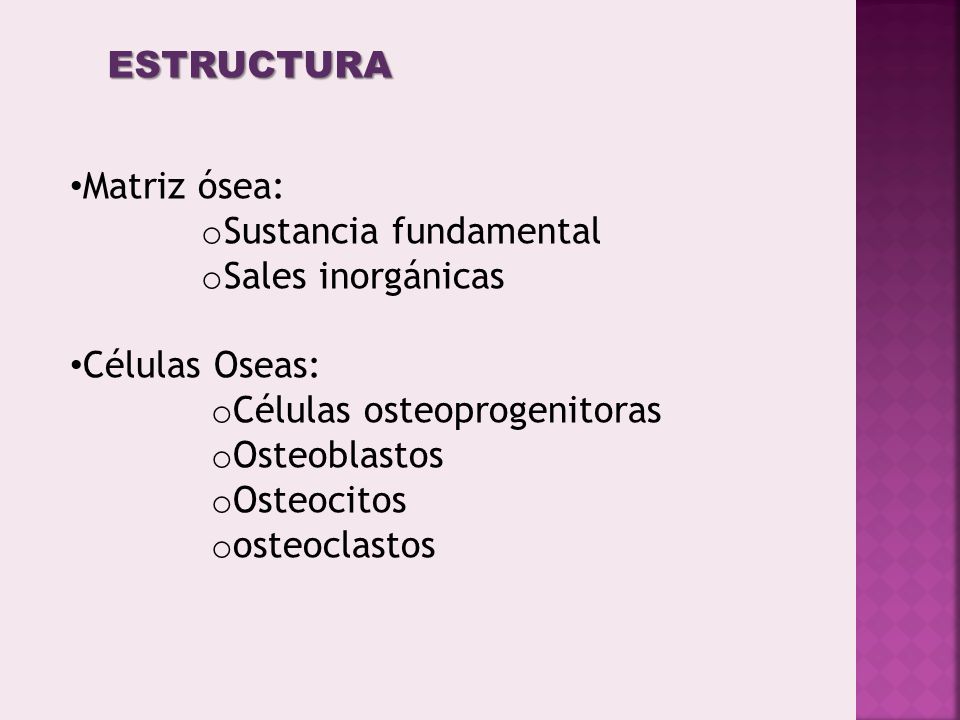 ESTRUCTURA

•Matriz ósea:
oSustancia fundamental
oSales inorgánicas

•Células Oseas:
oCélulas osteoprogenitoras
oOsteoblastos
oOsteocitos
oosteoclastos